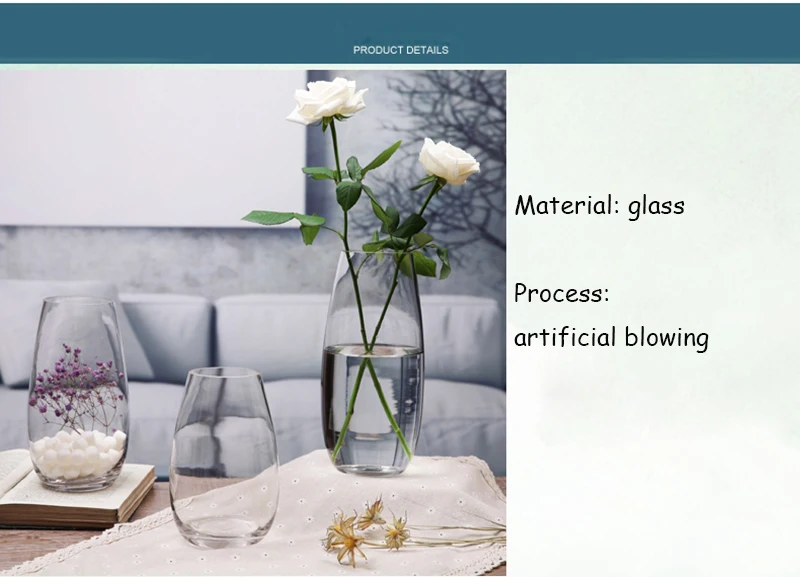 PRODUCT DETAILS

Material: glass

Process:
artificial blowing